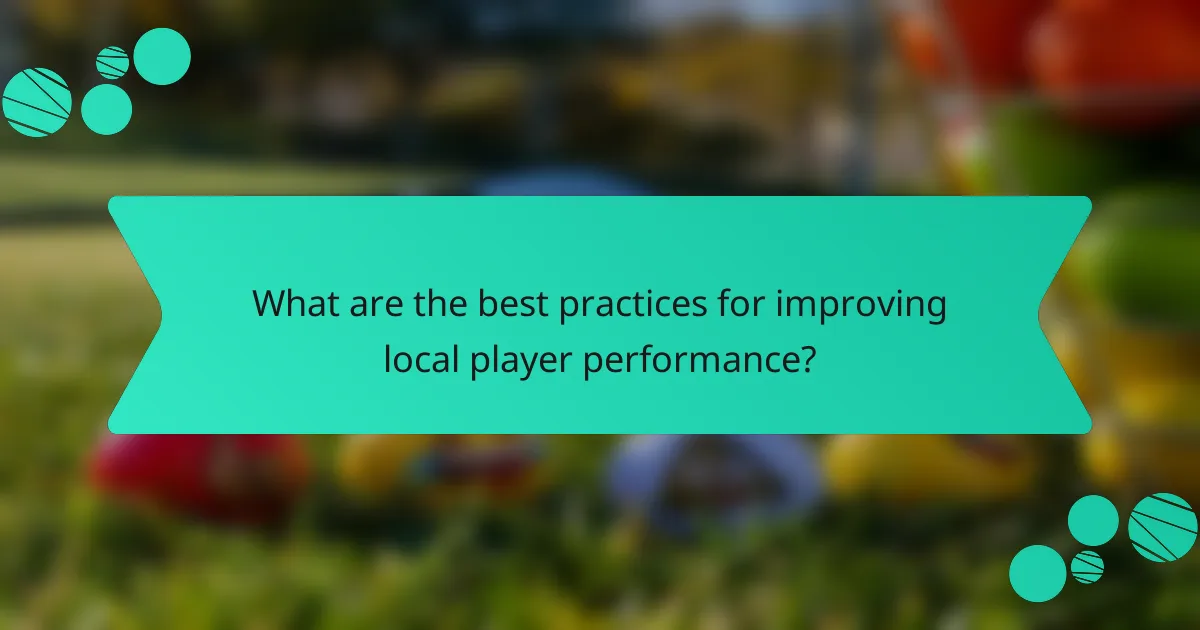 What are the best practices for improving local player performance?